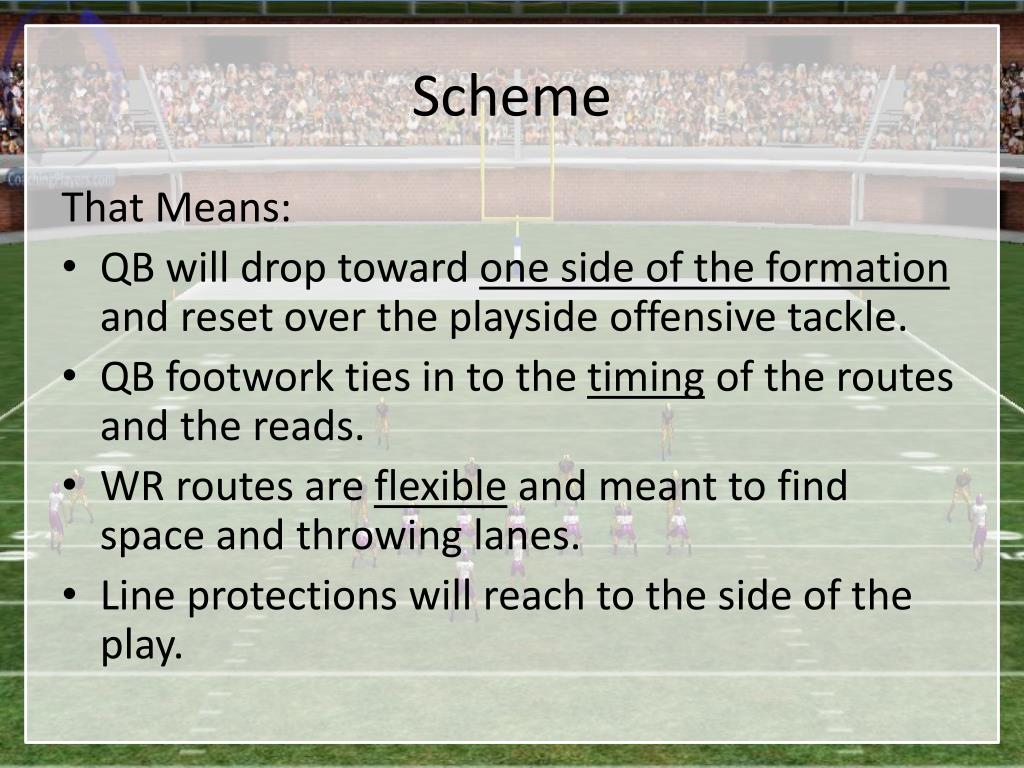 Scheme

That Means:

• QB will drop toward one side of the formation and reset over the playside offensive tackle.
• QB footwork ties in to the timing of the routes and the reads.
• WR routes are flexible and meant to find space and throwing lanes.
• Line protections will reach to the side of the play.